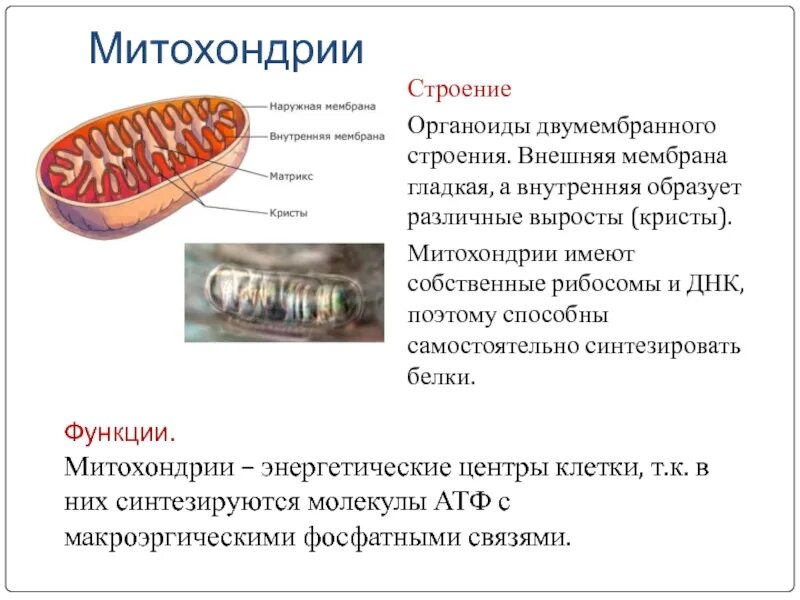 Митохондрии

Наружная мембрана
Внутренняя мембрана
Матрикс
Кристы

Строение

Органоиды двумембранного строения. Внешняя мембрана гладкая, а внутренняя образует различные выросты (кристы).

Митохондрии имеют собственные рибосомы и ДНК, поэтому способны самостоятельно синтезировать белки.

Функции.

Митохондрии – энергетические центры клетки, т.к. в них синтезируются молекулы АТФ с макроэргическими фосфатными связями.